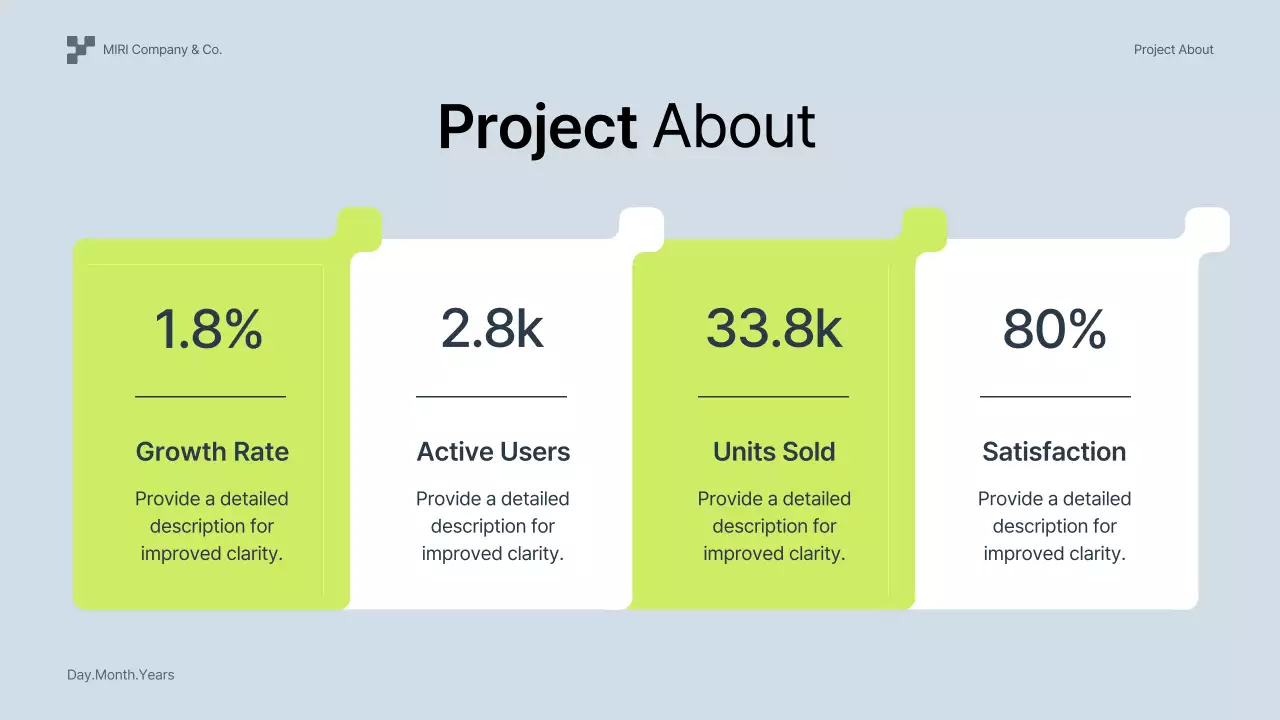 MIRI Company & Co.

Project About

Project About

1.8%

Growth Rate

Provide a detailed description for improved clarity.

2.8k

Active Users

Provide a detailed description for improved clarity.

33.8k

Units Sold

Provide a detailed description for improved clarity.

80%

Satisfaction

Provide a detailed description for improved clarity.

Day.Month.Years